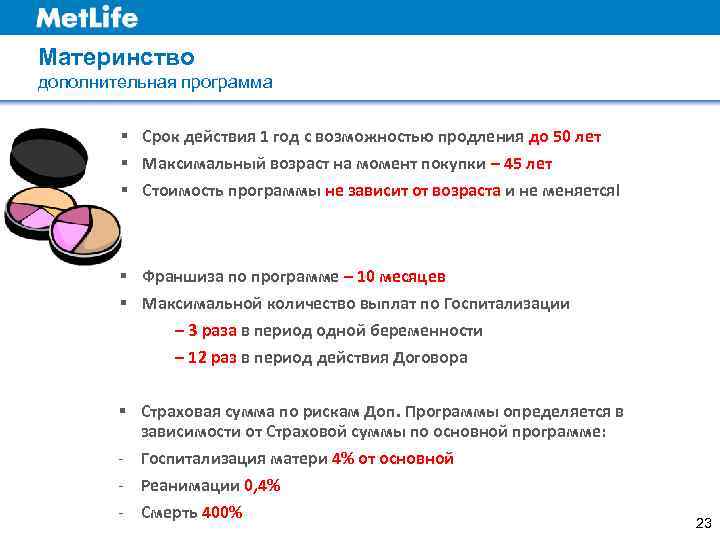 MetLife

Материнство
дополнительная программа

▪ Срок действия 1 год с возможностью продления до 50 лет
▪ Максимальный возраст на момент покупки – 45 лет
▪ Стоимость программы не зависит от возраста и не меняется!

▪ Франшиза по программе – 10 месяцев
▪ Максимальной количество выплат по Госпитализации
– 3 раза в период одной беременности
– 12 раз в период действия Договора

▪ Страховая сумма по рискам Доп. Программы определяется в зависимости от Страховой суммы по основной программе:
- Госпитализация матери 4% от основной
- Реанимации 0,4%
- Смерть 400%

23